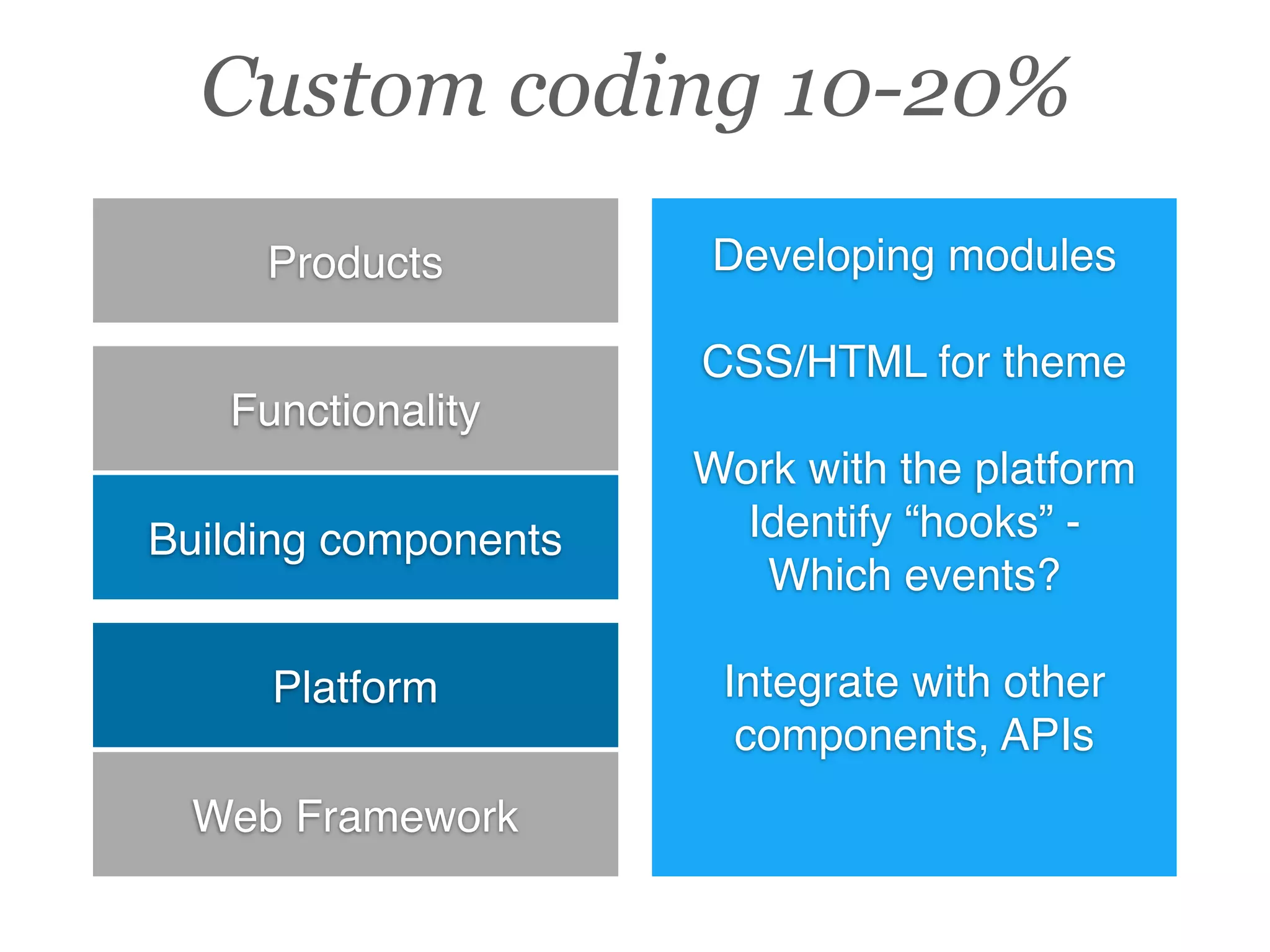 Custom coding 10-20%

Products

Functionality

Building components

Platform

Web Framework

Developing modules

CSS/HTML for theme

Work with the platform Identify “hooks” - Which events?

Integrate with other components, APIs